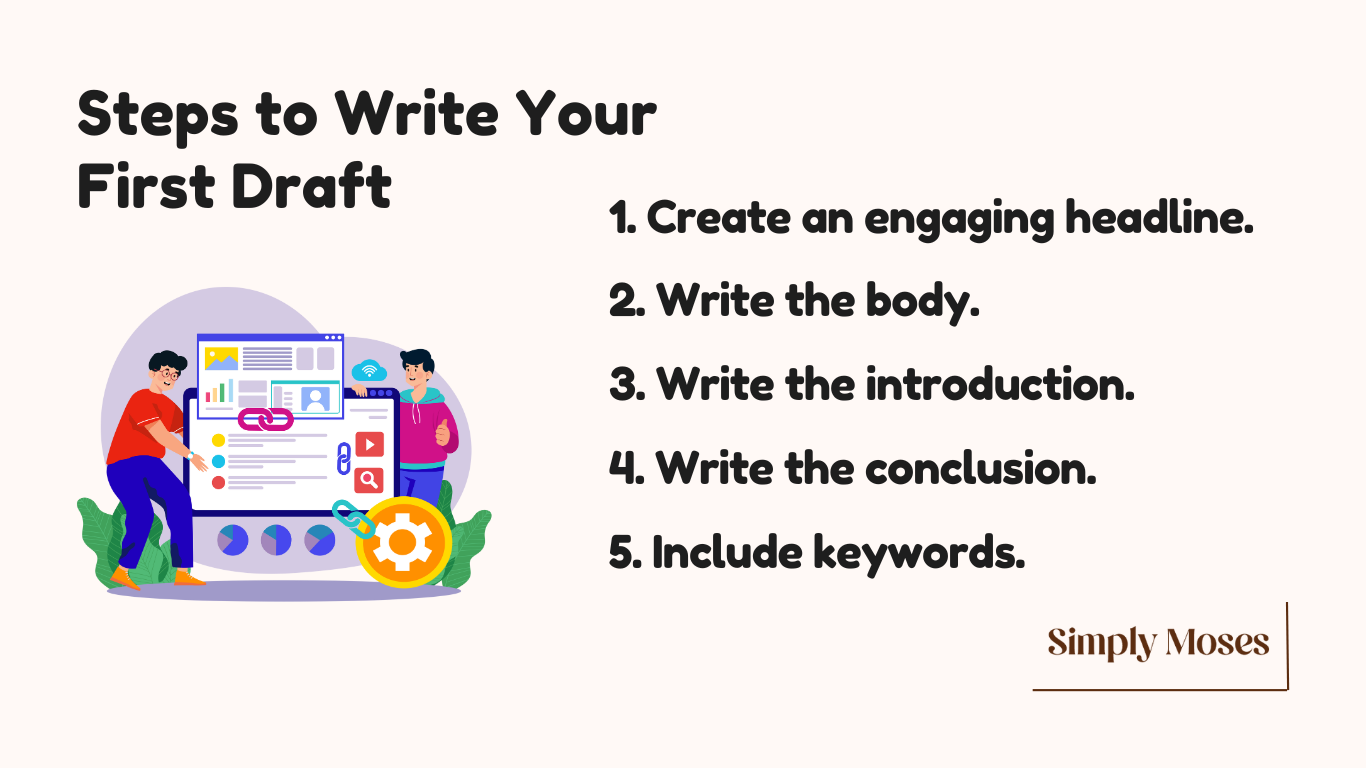 Steps to Write Your First Draft

1. Create an engaging headline.

2. Write the body.

3. Write the introduction.

4. Write the conclusion.

5. Include keywords.

Simply Moses